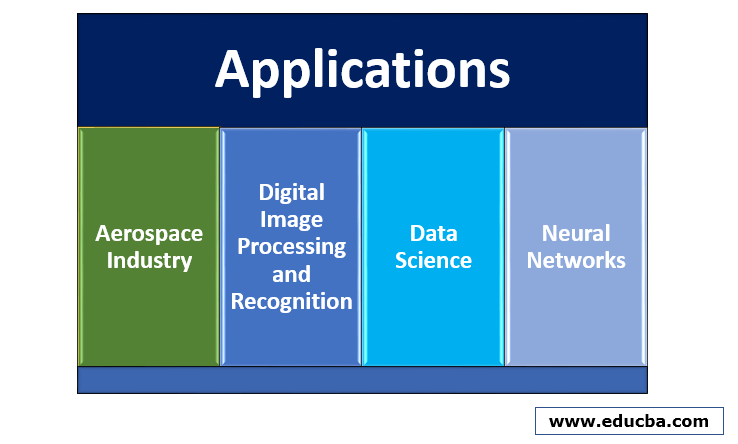 Applications

Aerospace Industry

Digital Image Processing and Recognition

Data Science

Neural Networks

www.educba.com